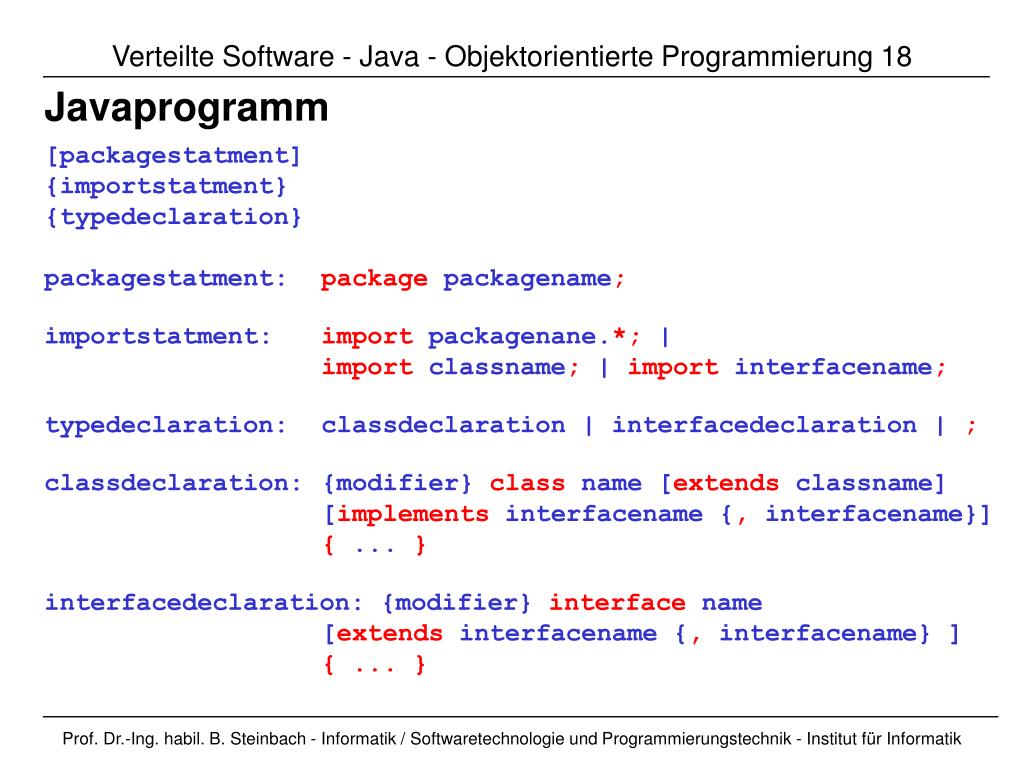 Verteilte Software - Java - Objektorientierte Programmierung 18

Javaprogramm

[packagestatment]
{importstatment}
{typedeclaration}

packagestatment: package packagename;

importstatment: import packagenane.*; |
import classname; | import interfacename;

typedeclaration: classdeclaration | interfacedeclaration | ;

classdeclaration: {modifier} class name [extends classname]
[implements interfacename {, interfacename}]
{ ... }

interfacedeclaration: {modifier} interface name
[extends interfacename {, interfacename} ]
{ ... }

Prof. Dr.-Ing. habil. B. Steinbach - Informatik / Softwaretechnologie und Programmierungstechnik - Institut für Informatik